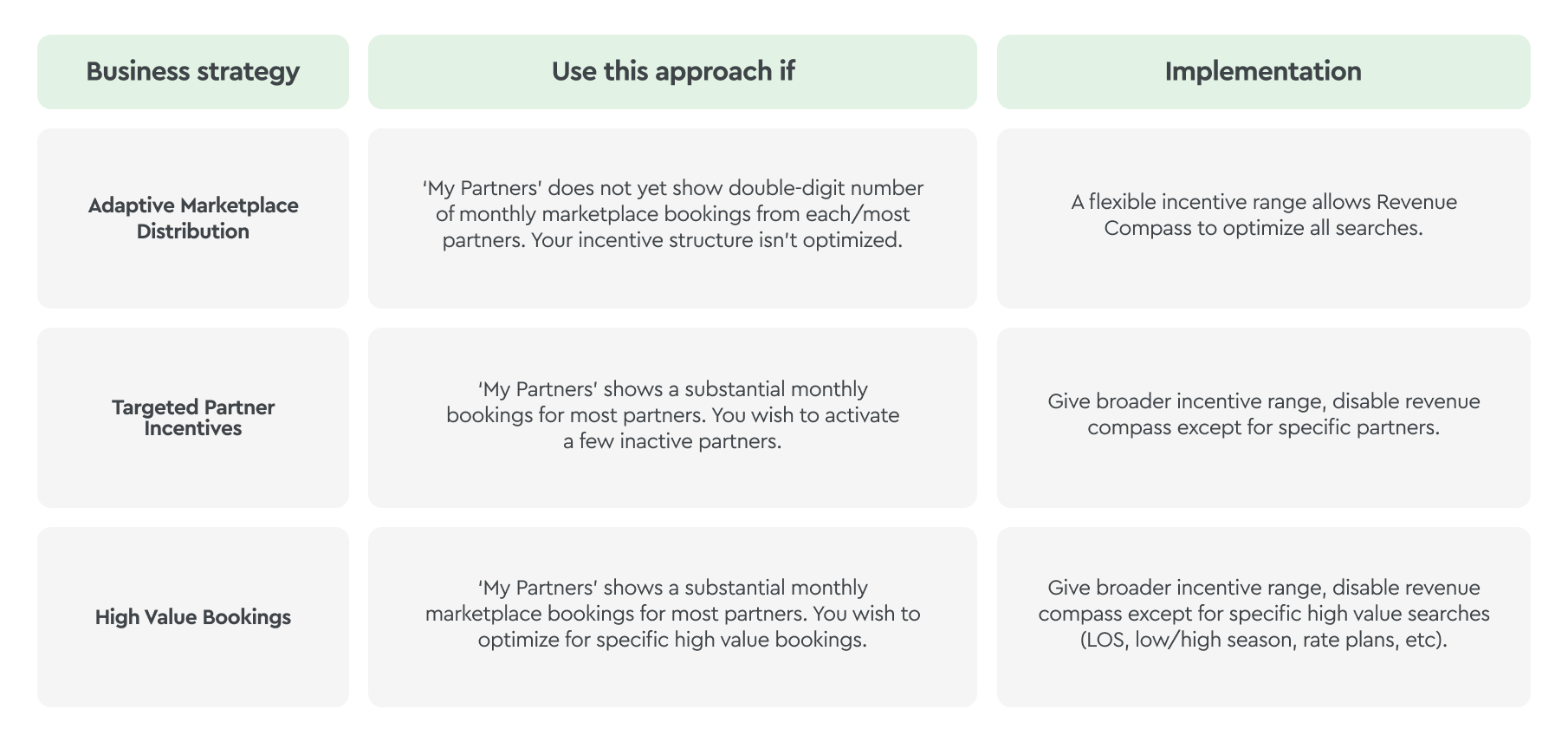 | Business strategy | Use this approach if | Implementation |
|---|---|---|
| Adaptive Marketplace Distribution | 'My Partners' does not yet show double-digit number of monthly marketplace bookings from each/most partners. Your incentive structure isn't optimized. | A flexible incentive range allows Revenue Compass to optimize all searches. |
| Targeted Partner Incentives | 'My Partners' shows a substantial monthly bookings for most partners. You wish to activate a few inactive partners. | Give broader incentive range, disable revenue compass except for specific partners. |
| High Value Bookings | 'My Partners' shows a substantial monthly marketplace bookings for most partners. You wish to optimize for specific high value bookings. | Give broader incentive range, disable revenue compass except for specific high value searches (LOS, low/high season, rate plans, etc). |